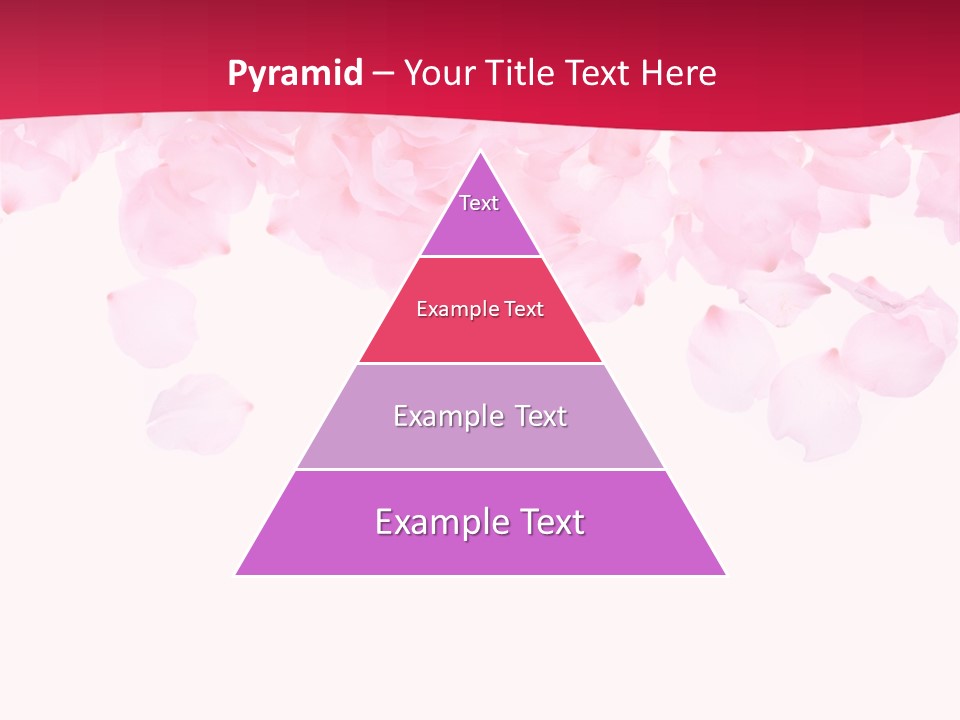 Pyramid – Your Title Text Here

Text

Example Text

Example Text

Example Text